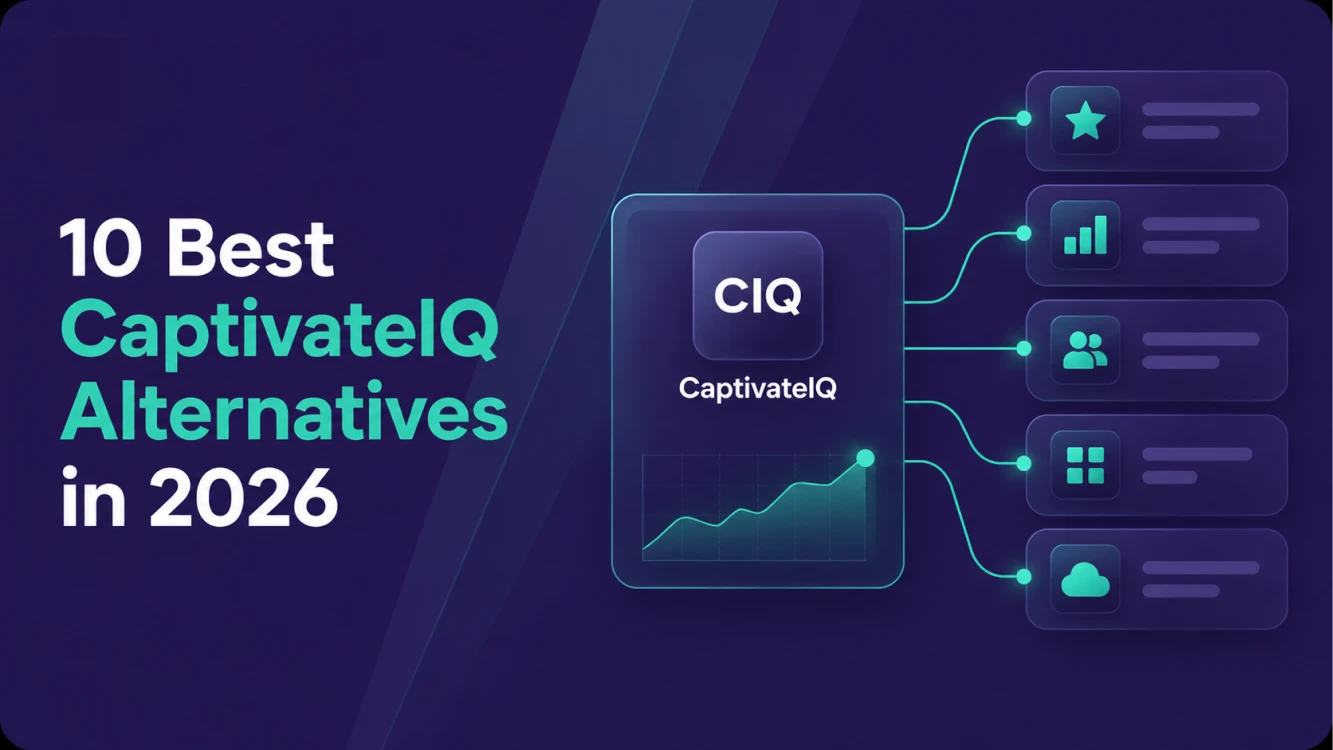 10 Best CaptivateIQ Alternatives in 2026

CIQ

CaptivateIQ